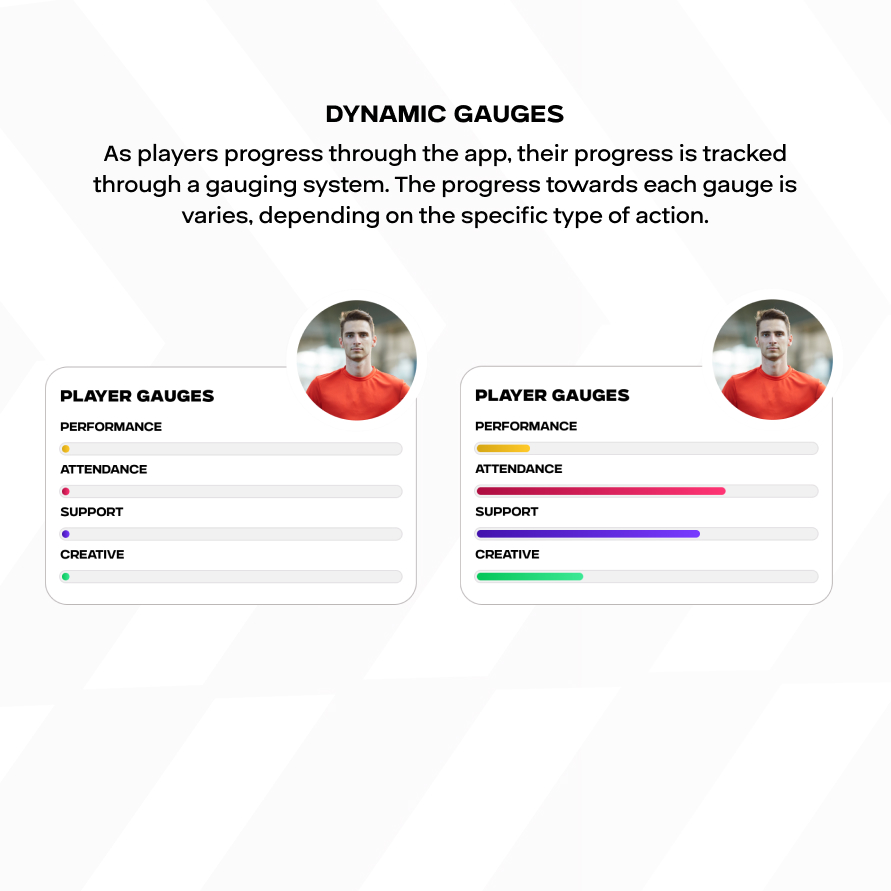 DYNAMIC GAUGES

As players progress through the app, their progress is tracked through a gauging system. The progress towards each gauge is varies, depending on the specific type of action.

PLAYER GAUGES
PERFORMANCE
ATTENDANCE
SUPPORT
CREATIVE

PLAYER GAUGES
PERFORMANCE
ATTENDANCE
SUPPORT
CREATIVE